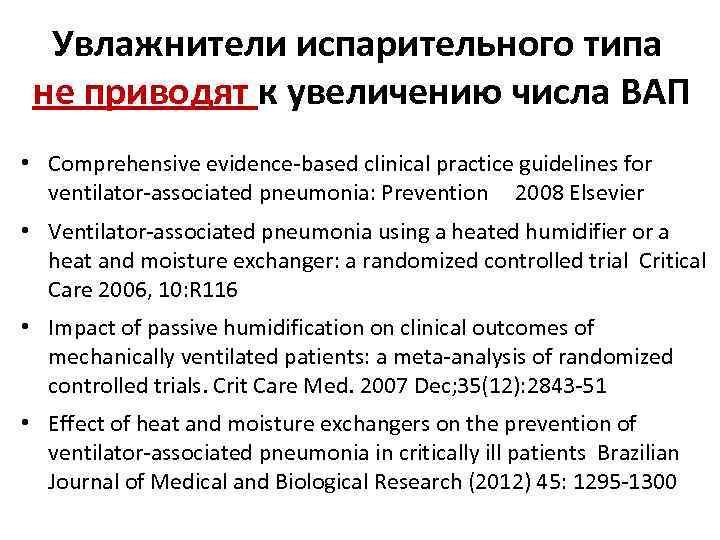 Увлажнители испарительного типа не приводят к увеличению числа ВАП

• Comprehensive evidence-based clinical practice guidelines for ventilator-associated pneumonia: Prevention 2008 Elsevier

• Ventilator-associated pneumonia using a heated humidifier or a heat and moisture exchanger: a randomized controlled trial Critical Care 2006, 10:R116

• Impact of passive humidification on clinical outcomes of mechanically ventilated patients: a meta-analysis of randomized controlled trials. Crit Care Med. 2007 Dec;35(12):2843-51

• Effect of heat and moisture exchangers on the prevention of ventilator-associated pneumonia in critically ill patients Brazilian Journal of Medical and Biological Research (2012) 45: 1295-1300